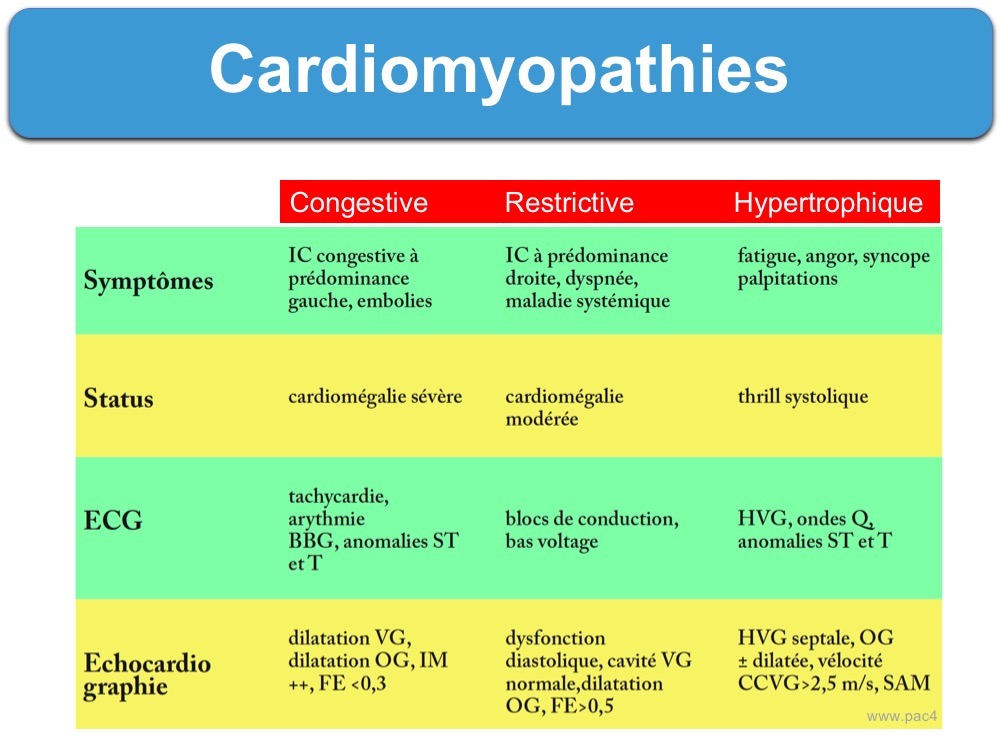 Cardiomyopathies

| | Congestive | Restrictive | Hypertrophique |
|---|---|---|---|
| Symptômes | IC congestive à prédominance gauche, embolies | IC à prédominance droite, dyspnée, maladie systémique | fatigue, angor, syncope palpitations |
| Status | cardiomégalie sévère | cardiomégalie modérée | thrill systolique |
| ECG | tachycardie, arythmie BBG, anomalies ST et T | blocs de conduction, bas voltage | HVG, ondes Q, anomalies ST et T |
| Echocardio graphie | dilatation VG, dilatation OG, IM ++, FE <0,3 | dysfonction diastolique, cavité VG normale,dilatation OG, FE>0,5 | HVG septale, OG ± dilatée, vélocité CCVG>2,5 m/s, SAM |

www.pac4